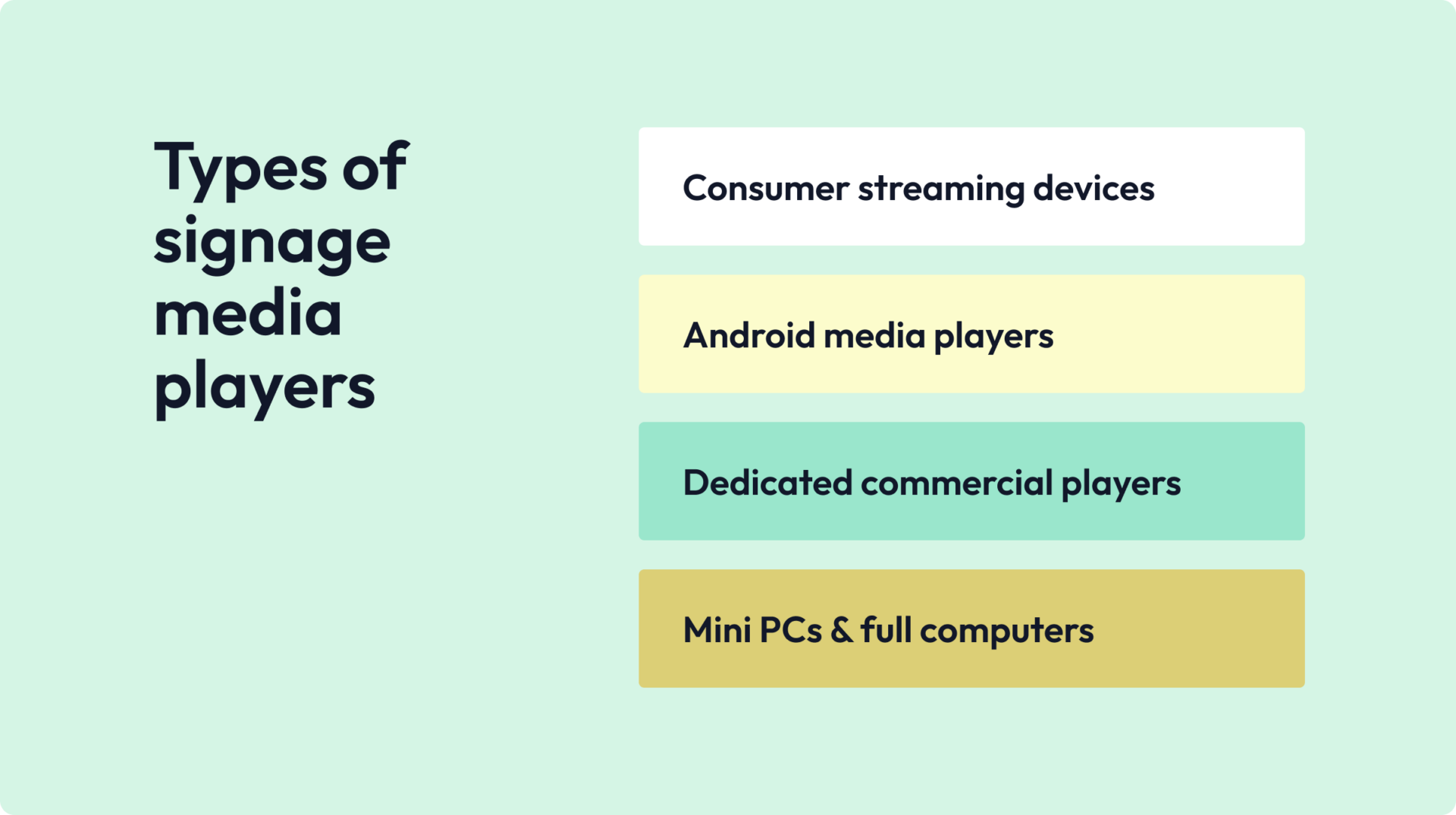 Types of signage media players

Consumer streaming devices

Android media players

Dedicated commercial players

Mini PCs & full computers